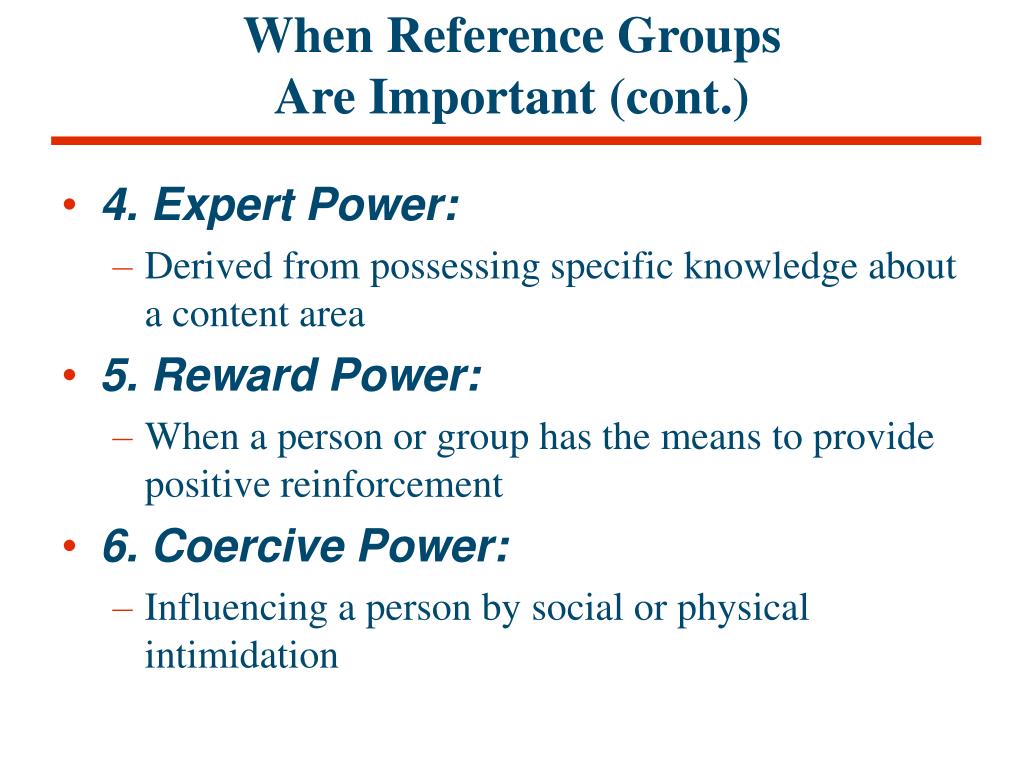 When Reference Groups Are Important (cont.)

• 4. Expert Power:
– Derived from possessing specific knowledge about a content area
• 5. Reward Power:
– When a person or group has the means to provide positive reinforcement
• 6. Coercive Power:
– Influencing a person by social or physical intimidation